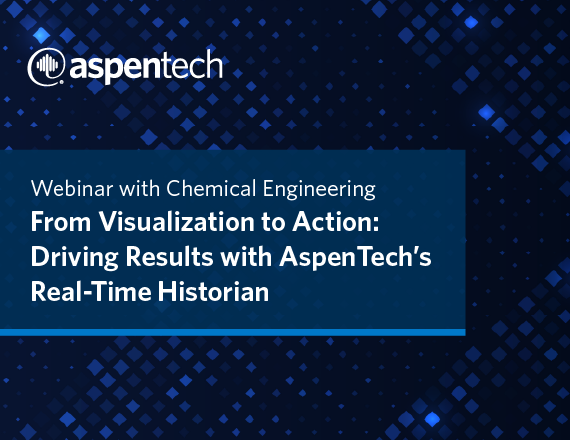 aspentech

Webinar with Chemical Engineering

From Visualization to Action: Driving Results with AspenTech's Real-Time Historian